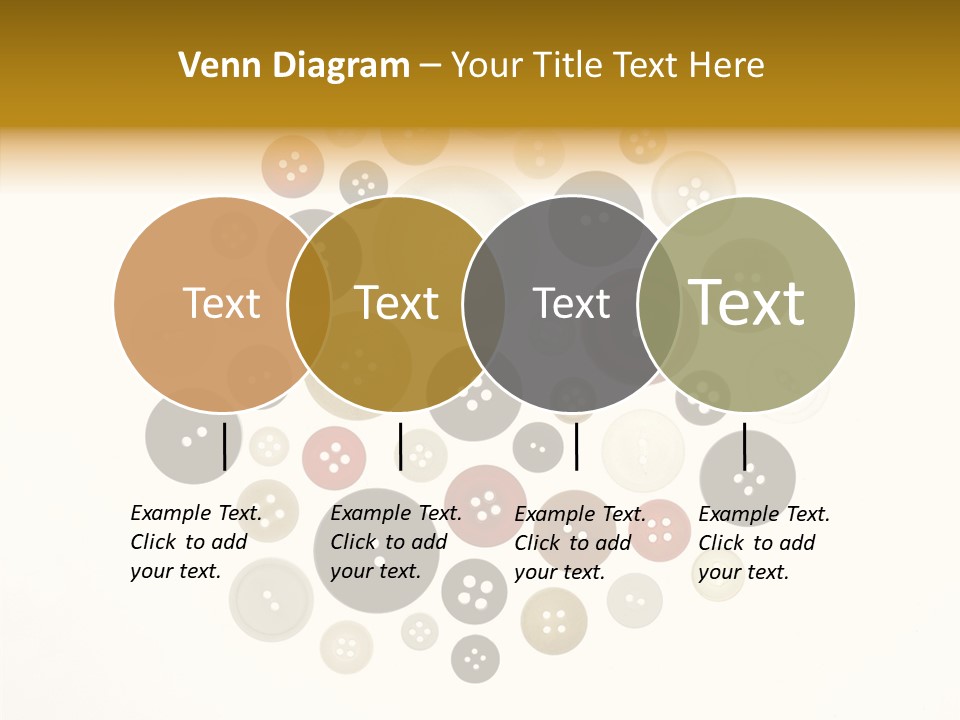 Venn Diagram – Your Title Text Here

Text

Text

Text

Text

Example Text. Click to add your text.

Example Text. Click to add your text.

Example Text. Click to add your text.

Example Text. Click to add your text.